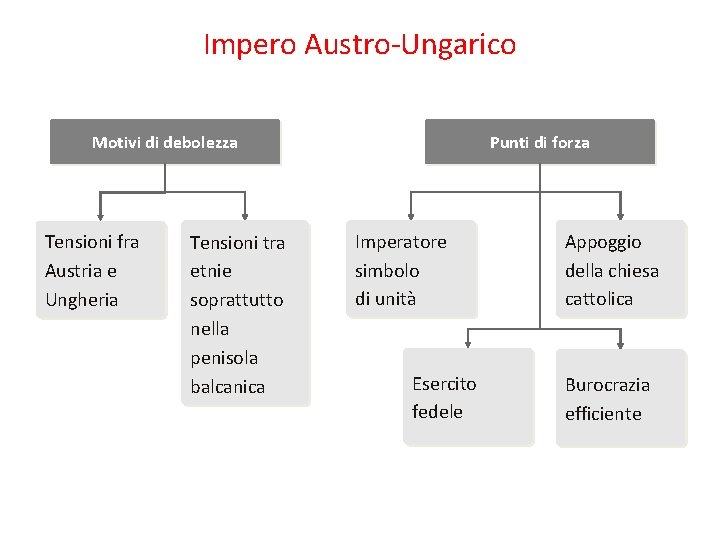 Impero Austro-Ungarico

Motivi di debolezza

Tensioni fra Austria e Ungheria

Tensioni tra etnie soprattutto nella penisola balcanica

Punti di forza

Imperatore simbolo di unità

Appoggio della chiesa cattolica

Esercito fedele

Burocrazia efficiente